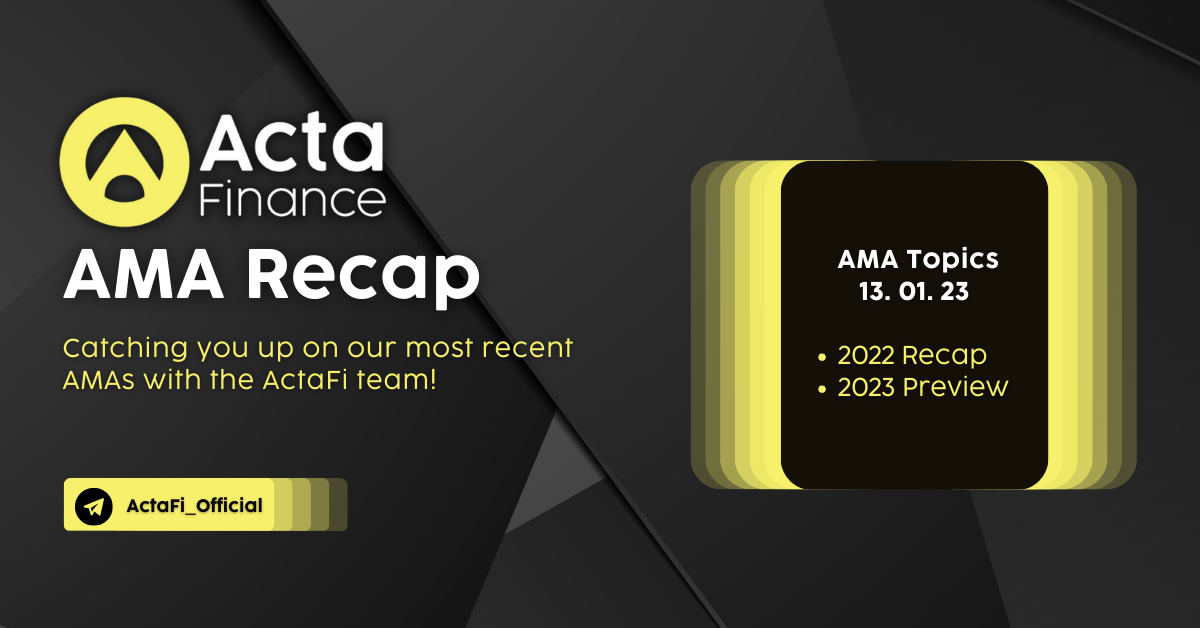 Acta Finance

AMA Recap

Catching you up on our most recent AMAs with the ActaFi team!

ActaFi_Official

AMA Topics
13. 01. 23

• 2022 Recap
• 2023 Preview